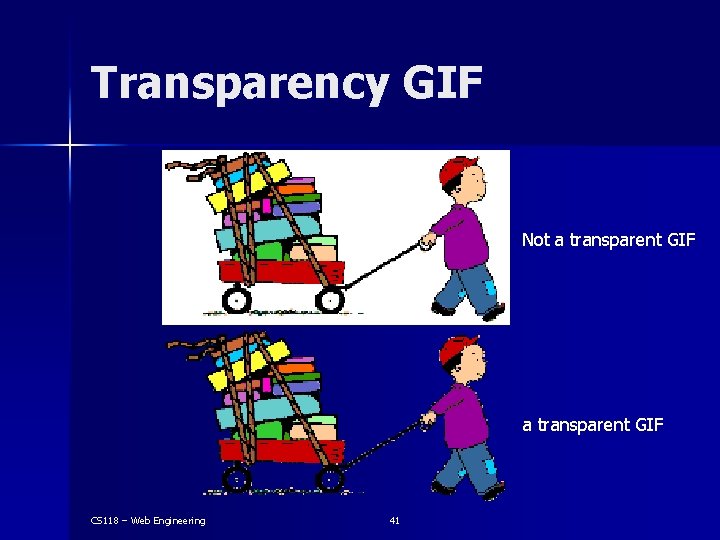 Transparency GIF

Not a transparent GIF

a transparent GIF

CS118 – Web Engineering

41